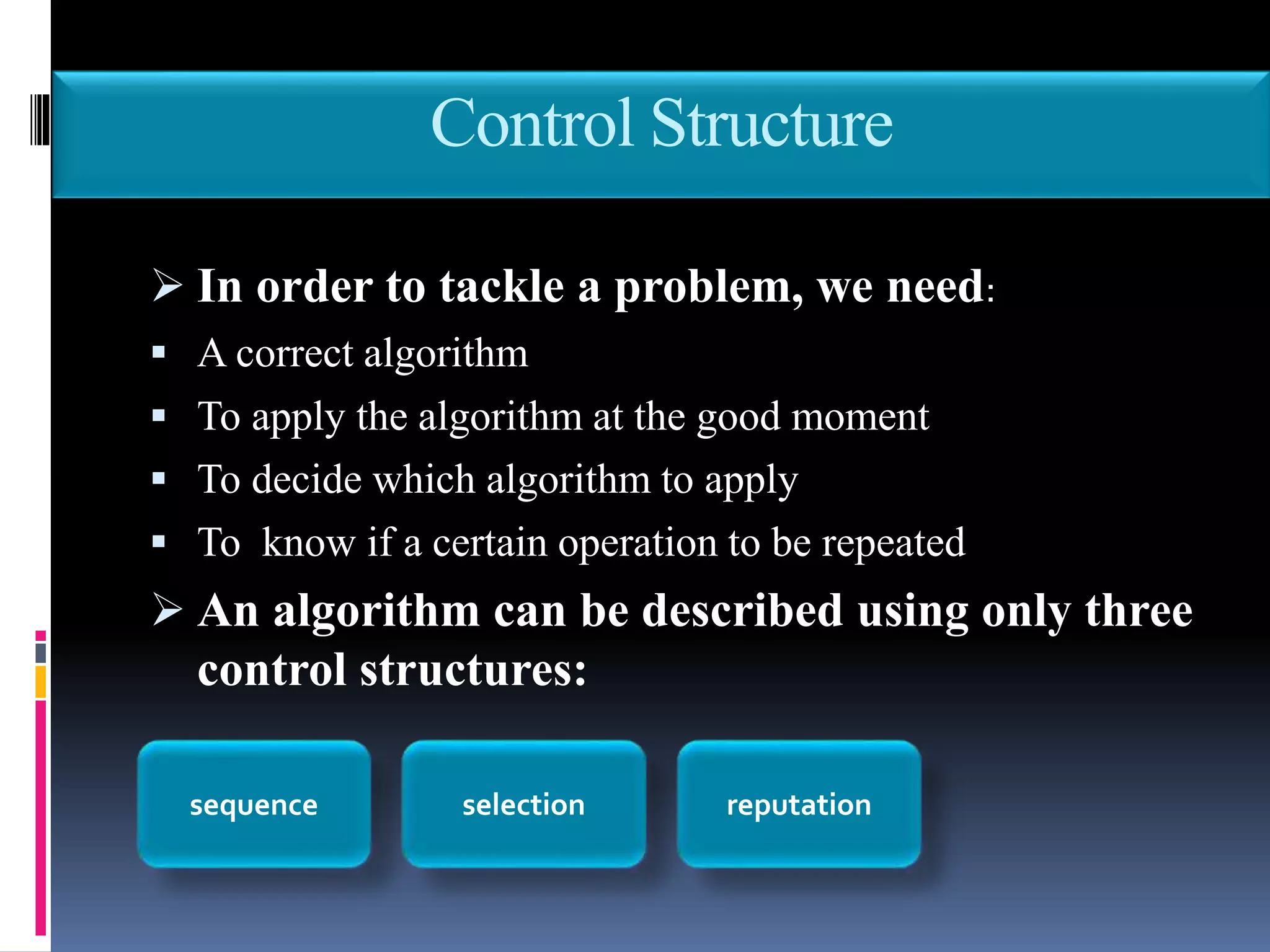 Control Structure

➢ In order to tackle a problem, we need:

▪ A correct algorithm

▪ To apply the algorithm at the good moment

▪ To decide which algorithm to apply

▪ To know if a certain operation to be repeated

➢ An algorithm can be described using only three control structures:

sequence

selection

reputation